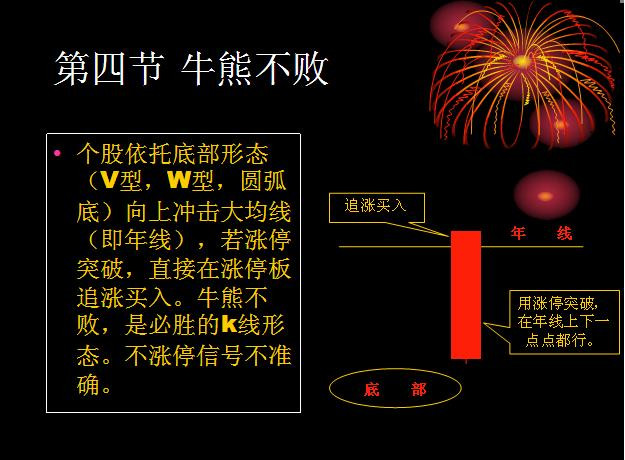 第四节 牛熊不败

• 个股依托底部形态（V型，W型，圆弧底）向上冲击大均线（即年线），若涨停突破，直接在涨停板追涨买入。牛熊不败，是必胜的k线形态。不涨停信号不准确。

追涨买入

年 线

用涨停突破，在年线上下一点点都行。

底 部